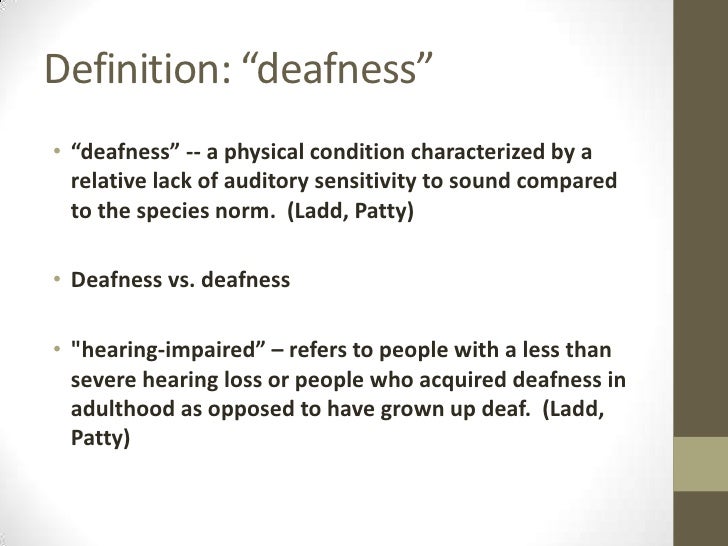 Definition: “deafness”

• “deafness” -- a physical condition characterized by a relative lack of auditory sensitivity to sound compared to the species norm. (Ladd, Patty)

• Deafness vs. deafness

• "hearing-impaired” – refers to people with a less than severe hearing loss or people who acquired deafness in adulthood as opposed to have grown up deaf. (Ladd, Patty)